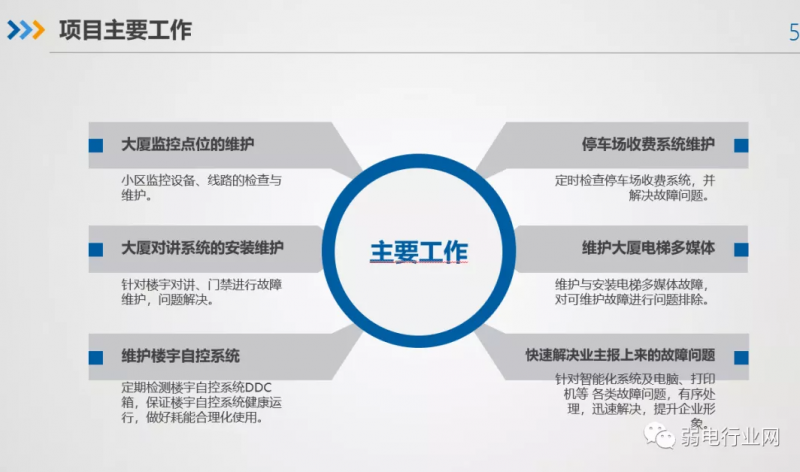 项目主要工作

5

大厦监控点位的维护

小区监控设备、线路的检查与维护。

大厦对讲系统的安装维护

针对楼宇对讲、门禁进行故障维护，问题解决。

维护楼宇自控系统

定期检测楼宇自控系统DDC箱，保证楼宇自控系统健康运行，做好耗能合理化使用。

主要工作

停车场收费系统维护

定时检查停车场收费系统，并解决故障问题。

维护大厦电梯多媒体

维护与安装电梯多媒体故障，对可维护故障进行问题排除。

快速解决业主报上来的故障问题

针对智能化系统及电脑、打印机等 各类故障问题，有序处理，迅速解决，提升企业形象。

弱电行业网